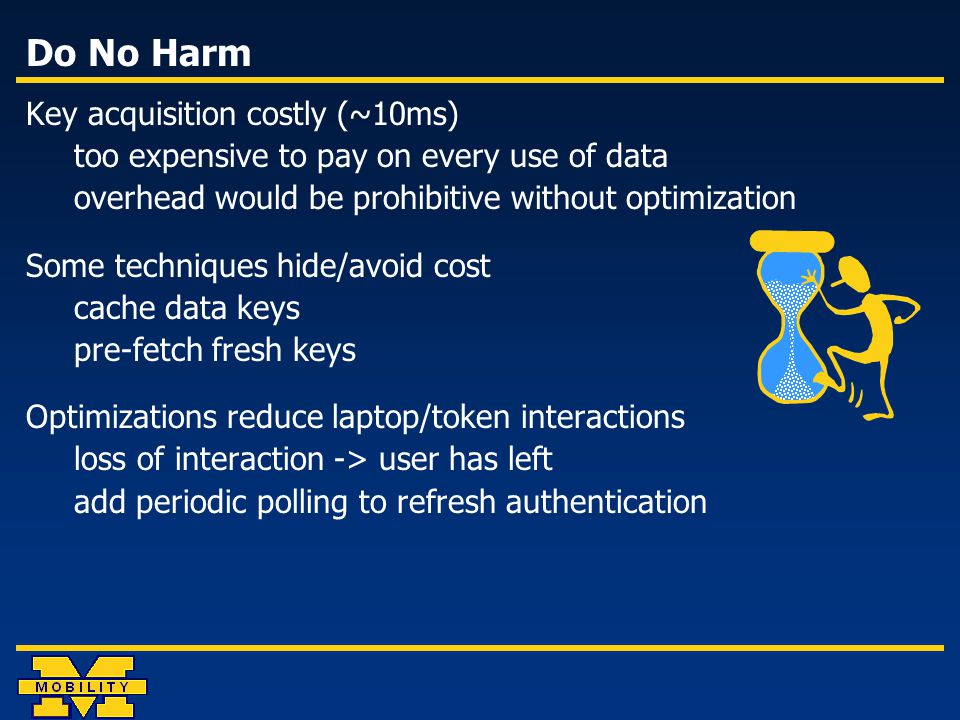 Do No Harm

Key acquisition costly (~10ms)
too expensive to pay on every use of data
overhead would be prohibitive without optimization

Some techniques hide/avoid cost
cache data keys
pre-fetch fresh keys

Optimizations reduce laptop/token interactions
loss of interaction -> user has left
add periodic polling to refresh authentication

MOBILITY